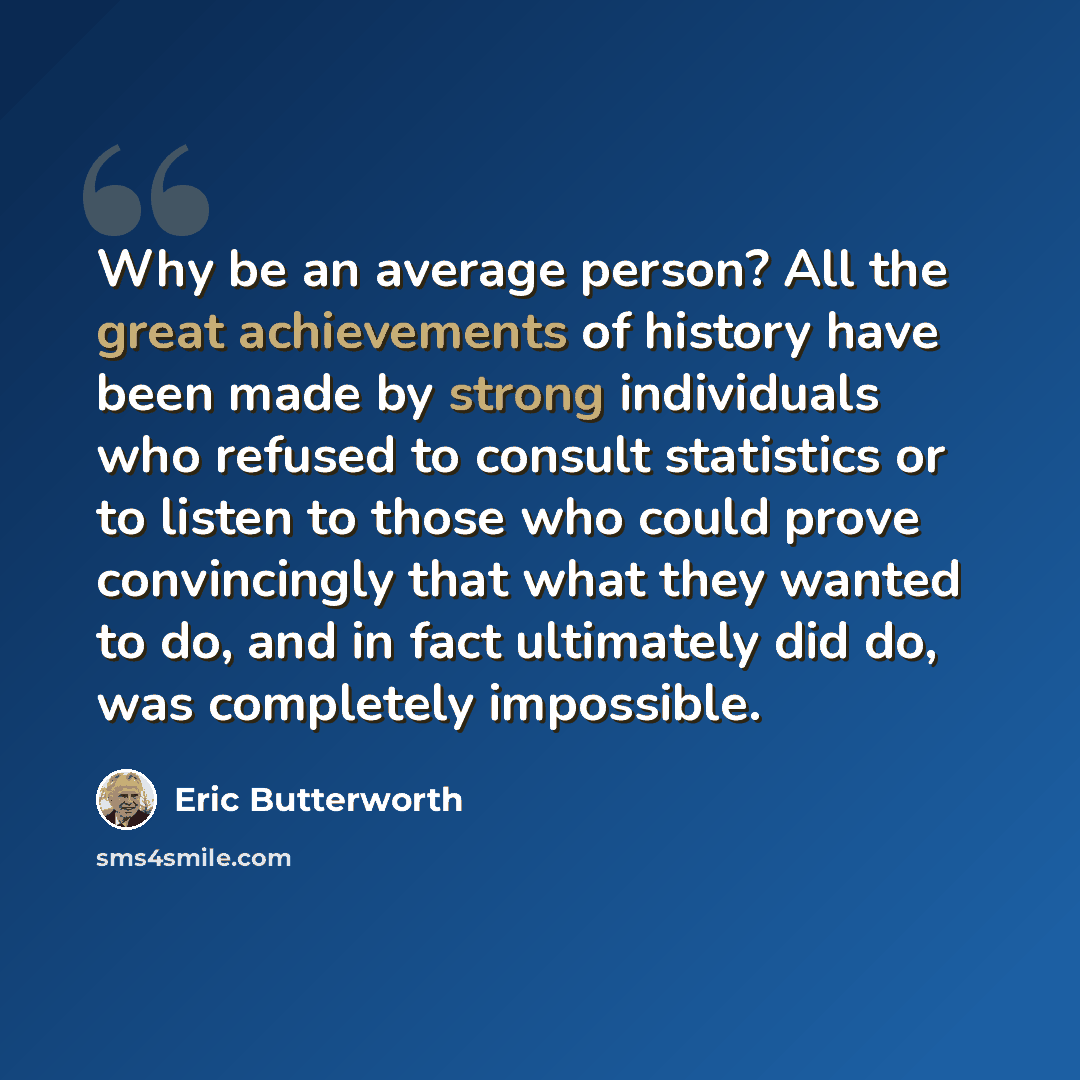 Why be an average person? All the great achievements of history have been made by strong individuals who refused to consult statistics or to listen to those who could prove convincingly that what they wanted to do, and in fact ultimately did do, was completely impossible.

Eric Butterworth

sms4smile.com